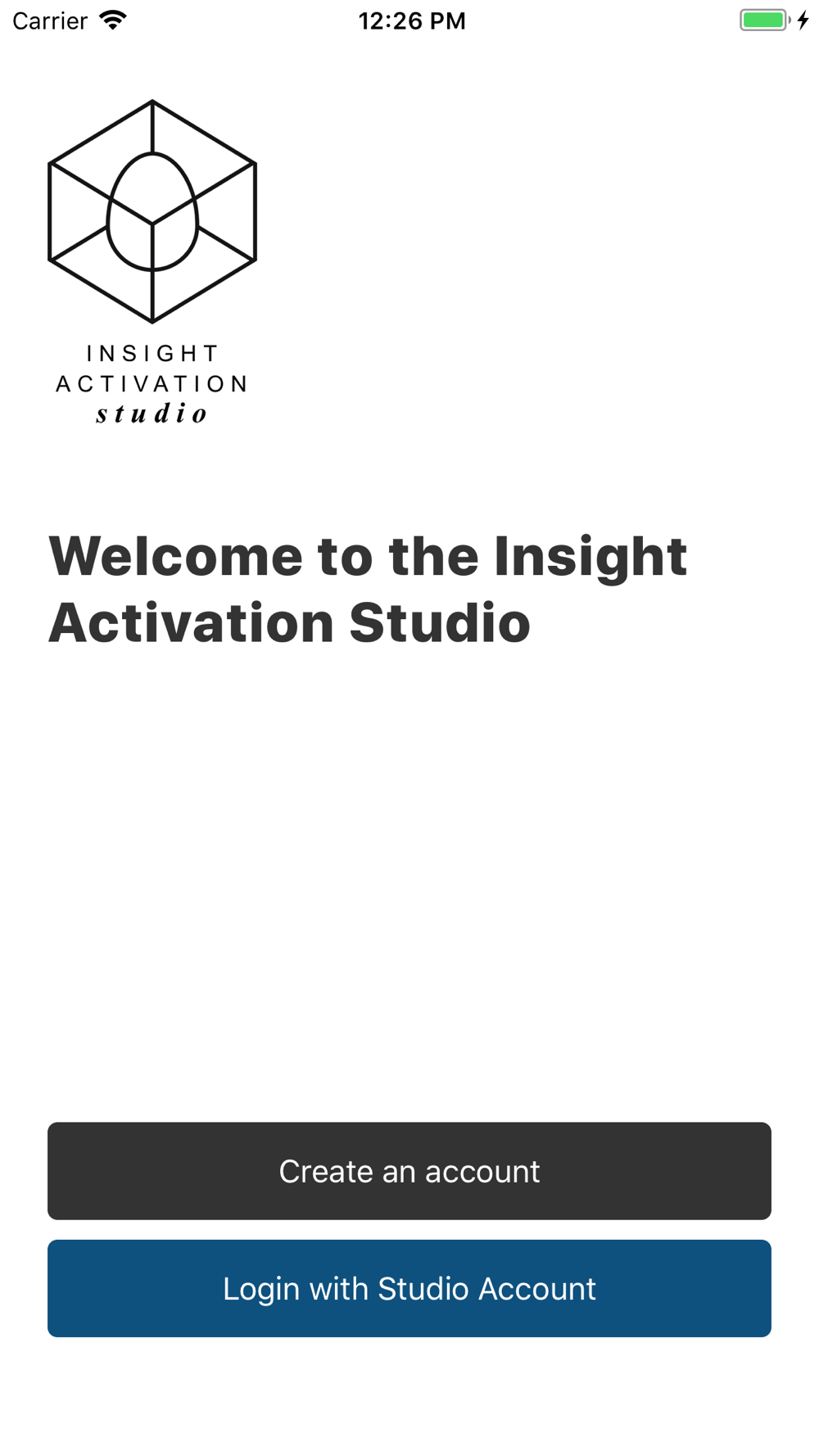 Carrier 12:26 PM

INSIGHT
ACTIVATION
studio

Welcome to the Insight Activation Studio

Create an account

Login with Studio Account